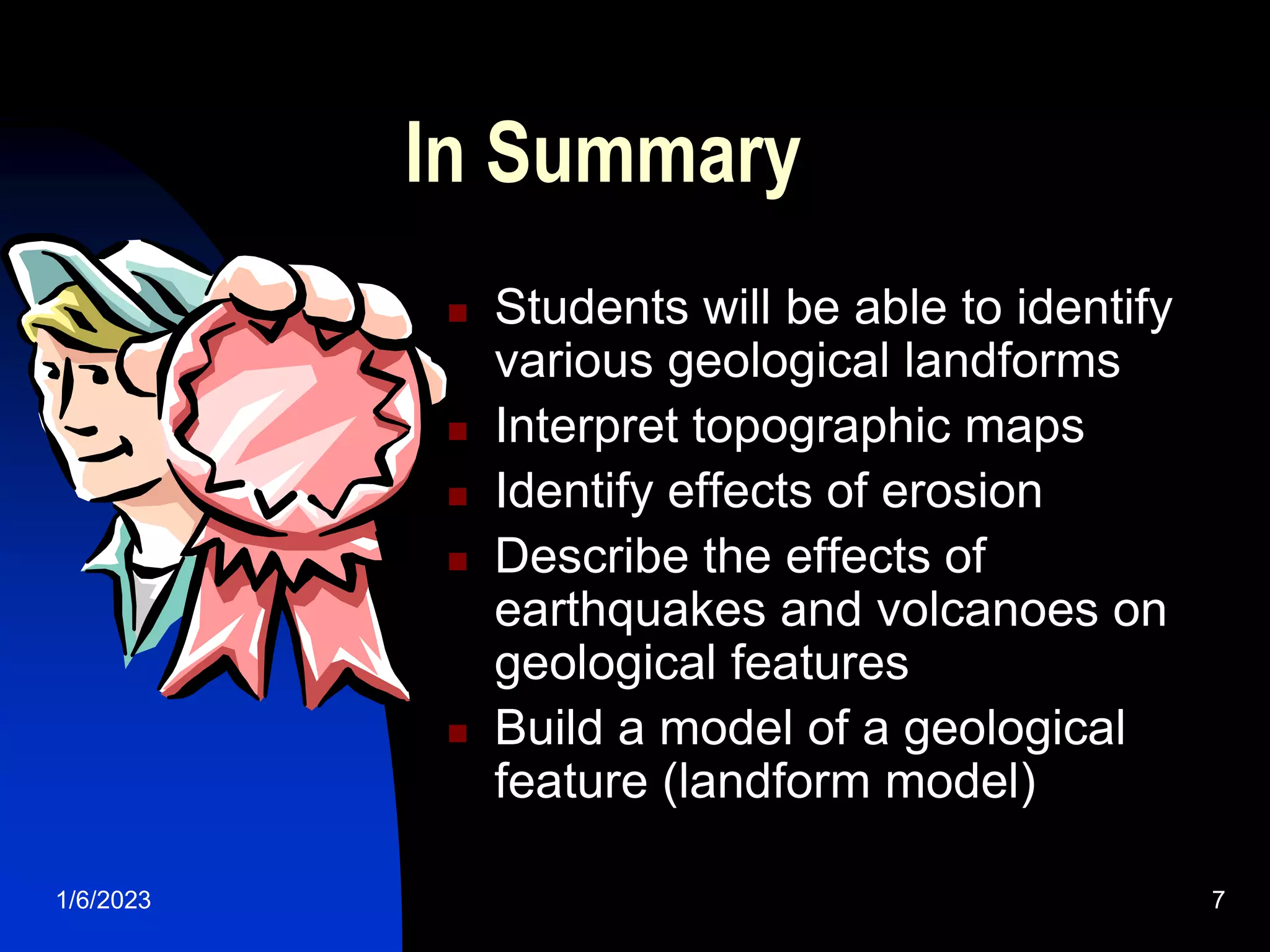 In Summary

- Students will be able to identify various geological landforms
- Interpret topographic maps
- Identify effects of erosion
- Describe the effects of earthquakes and volcanoes on geological features
- Build a model of a geological feature (landform model)

1/6/2023

7